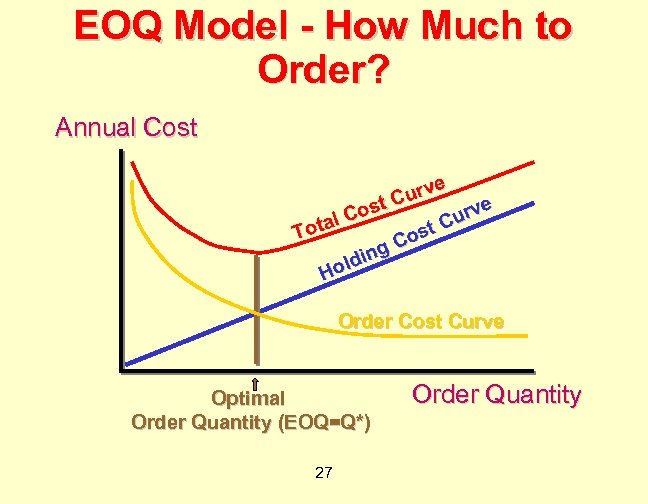 EOQ Model - How Much to Order?

Annual Cost

Total Cost Curve

Holding Cost Curve

Order Cost Curve

Optimal
Order Quantity (EOQ=Q*)

Order Quantity

27